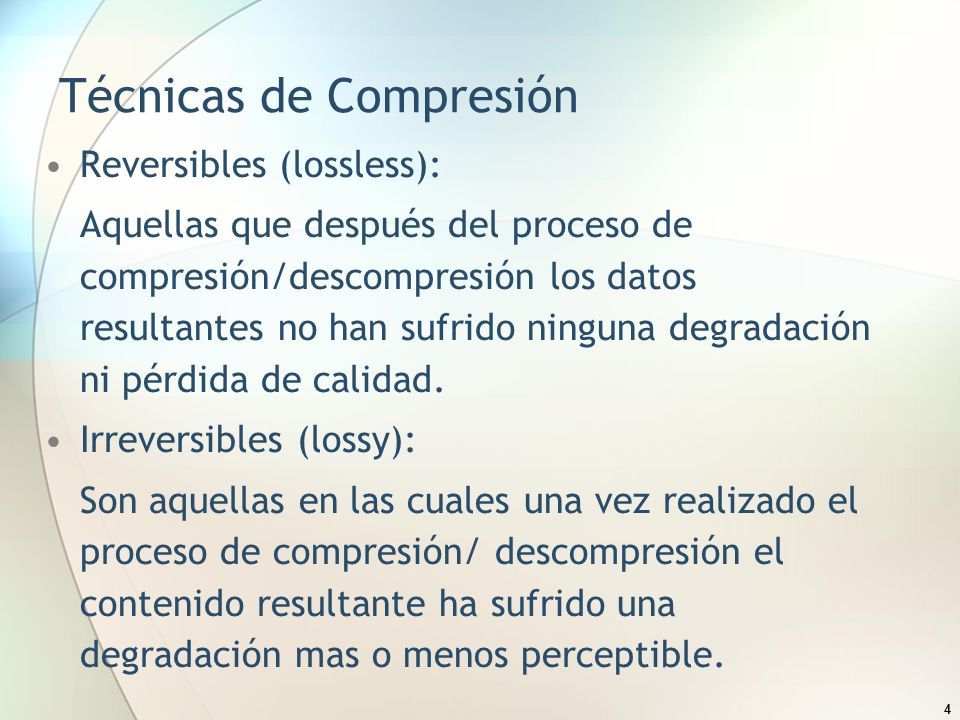 Técnicas de Compresión

• Reversibles (lossless):

Aquellas que después del proceso de compresión/descompresión los datos resultantes no han sufrido ninguna degradación ni pérdida de calidad.

• Irreversibles (lossy):

Son aquellas en las cuales una vez realizado el proceso de compresión/ descompresión el contenido resultante ha sufrido una degradación mas o menos perceptible.

4